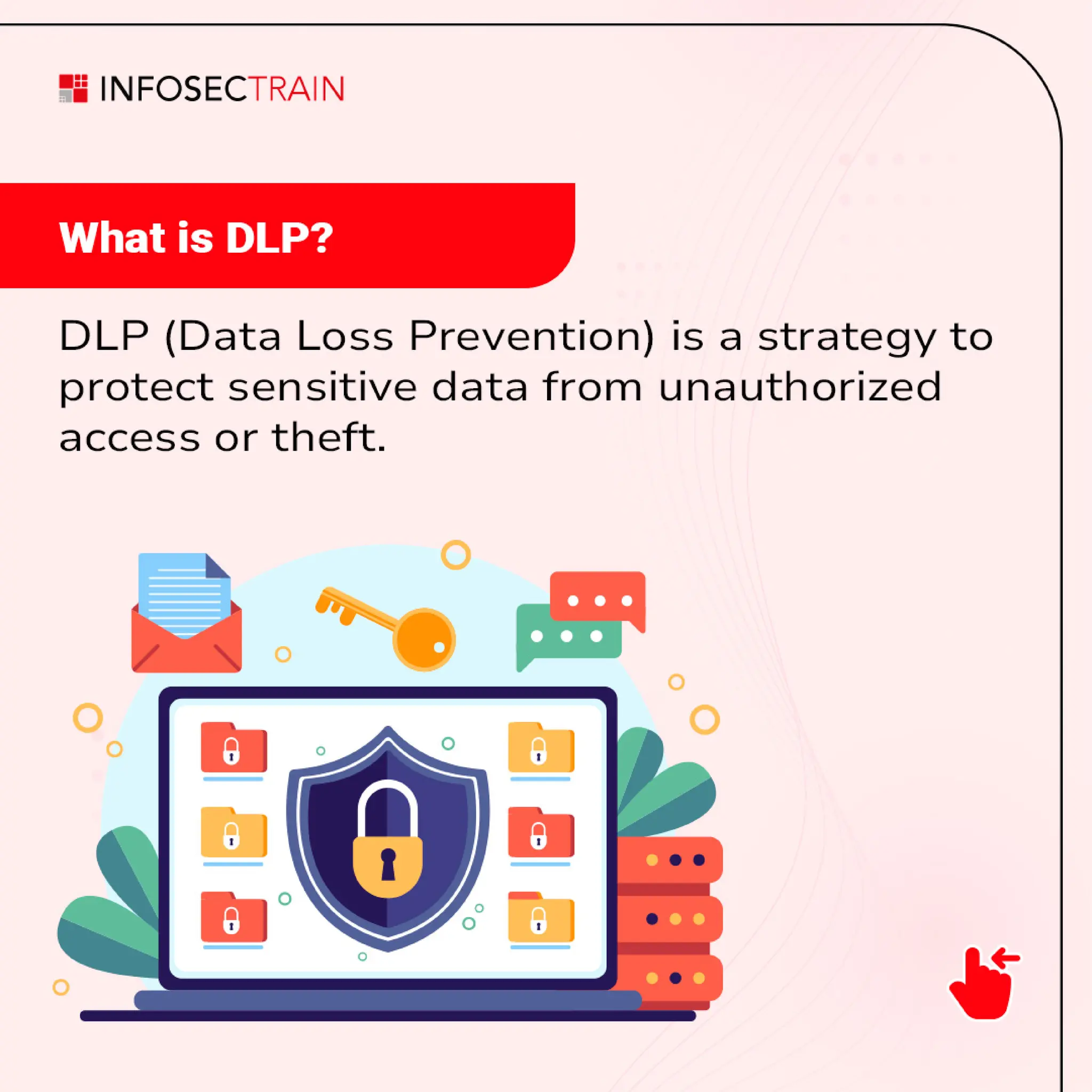 INFOSECTRAIN

What is DLP?

DLP (Data Loss Prevention) is a strategy to protect sensitive data from unauthorized access or theft.